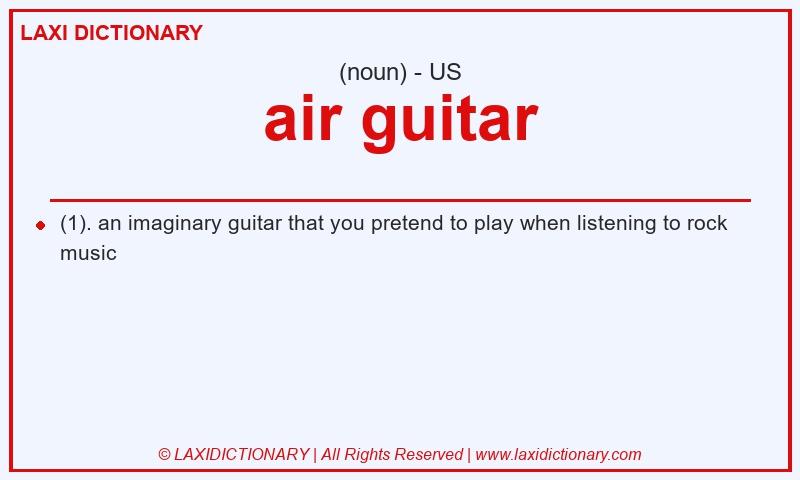 LAXI DICTIONARY

(noun) - US

air guitar

(1). an imaginary guitar that you pretend to play when listening to rock music

© LAXIDICTIONARY | All Rights Reserved | www.laxidictionary.com